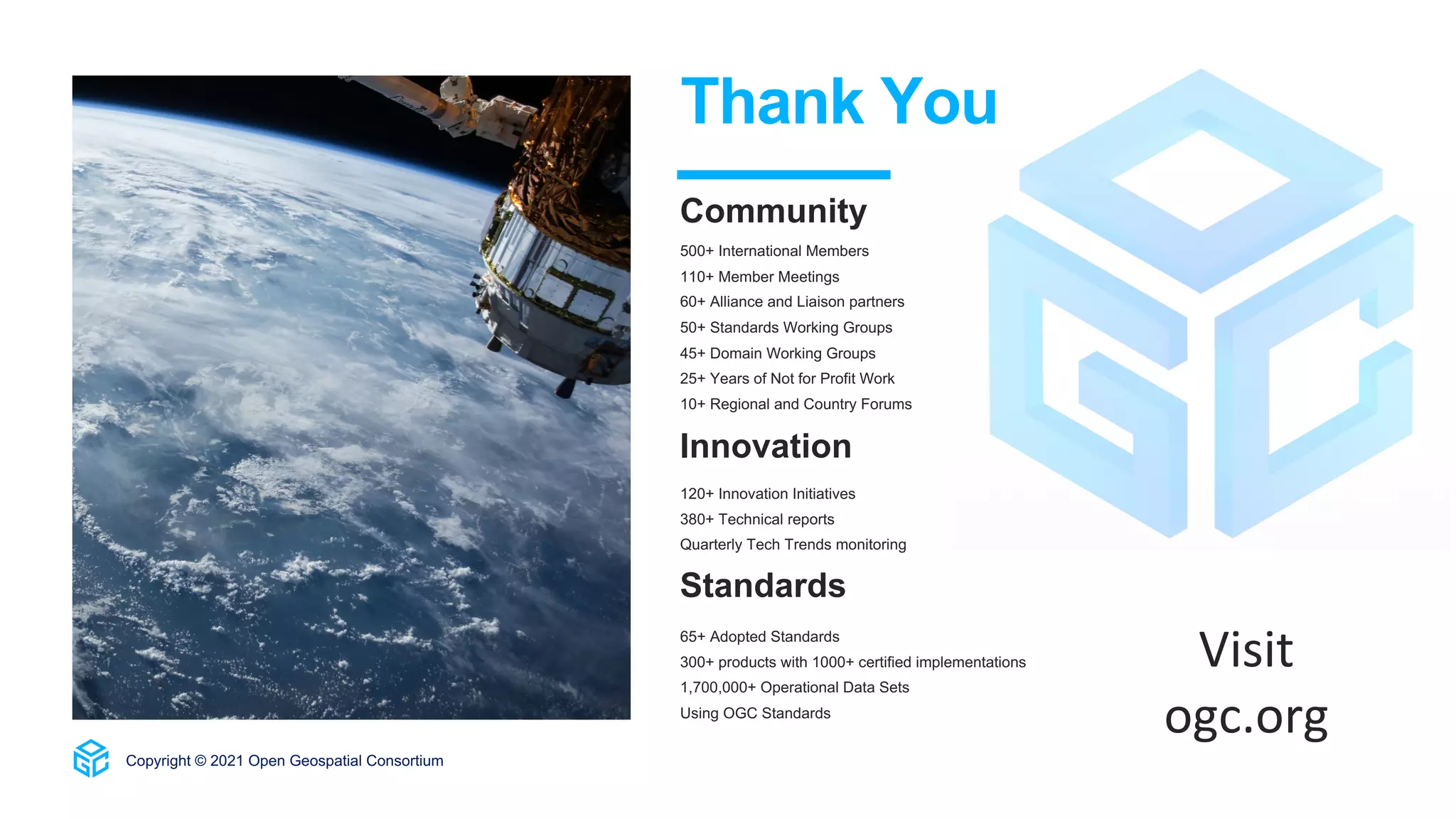 Thank You

Community

500+ International Members
110+ Member Meetings
60+ Alliance and Liaison partners
50+ Standards Working Groups
45+ Domain Working Groups
25+ Years of Not for Profit Work
10+ Regional and Country Forums

Innovation

120+ Innovation Initiatives
380+ Technical reports
Quarterly Tech Trends monitoring

Standards

65+ Adopted Standards
300+ products with 1000+ certified implementations
1,700,000+ Operational Data Sets
Using OGC Standards

Visit
ogc.org

Copyright © 2021 Open Geospatial Consortium